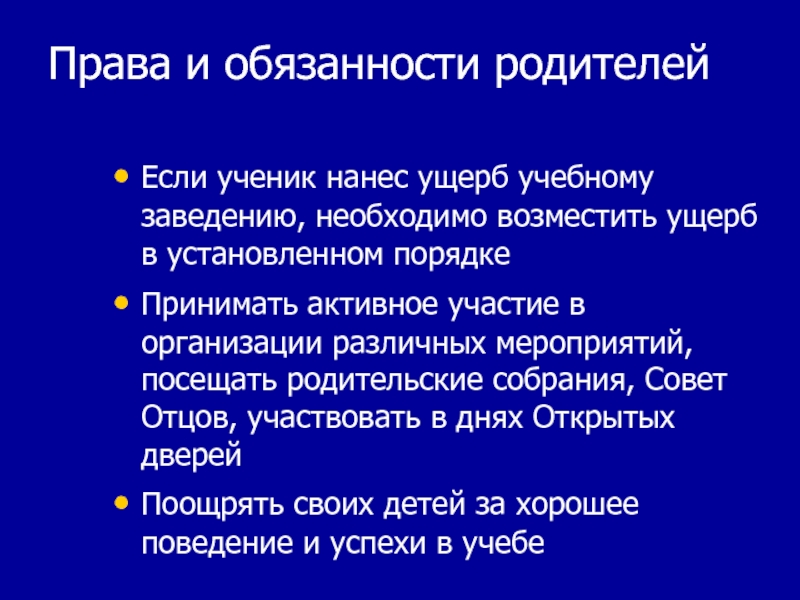 Права и обязанности родителей

• Если ученик нанес ущерб учебному заведению, необходимо возместить ущерб в установленном порядке

• Принимать активное участие в организации различных мероприятий, посещать родительские собрания, Совет Отцов, участвовать в днях Открытых дверей

• Поощрять своих детей за хорошее поведение и успехи в учебе